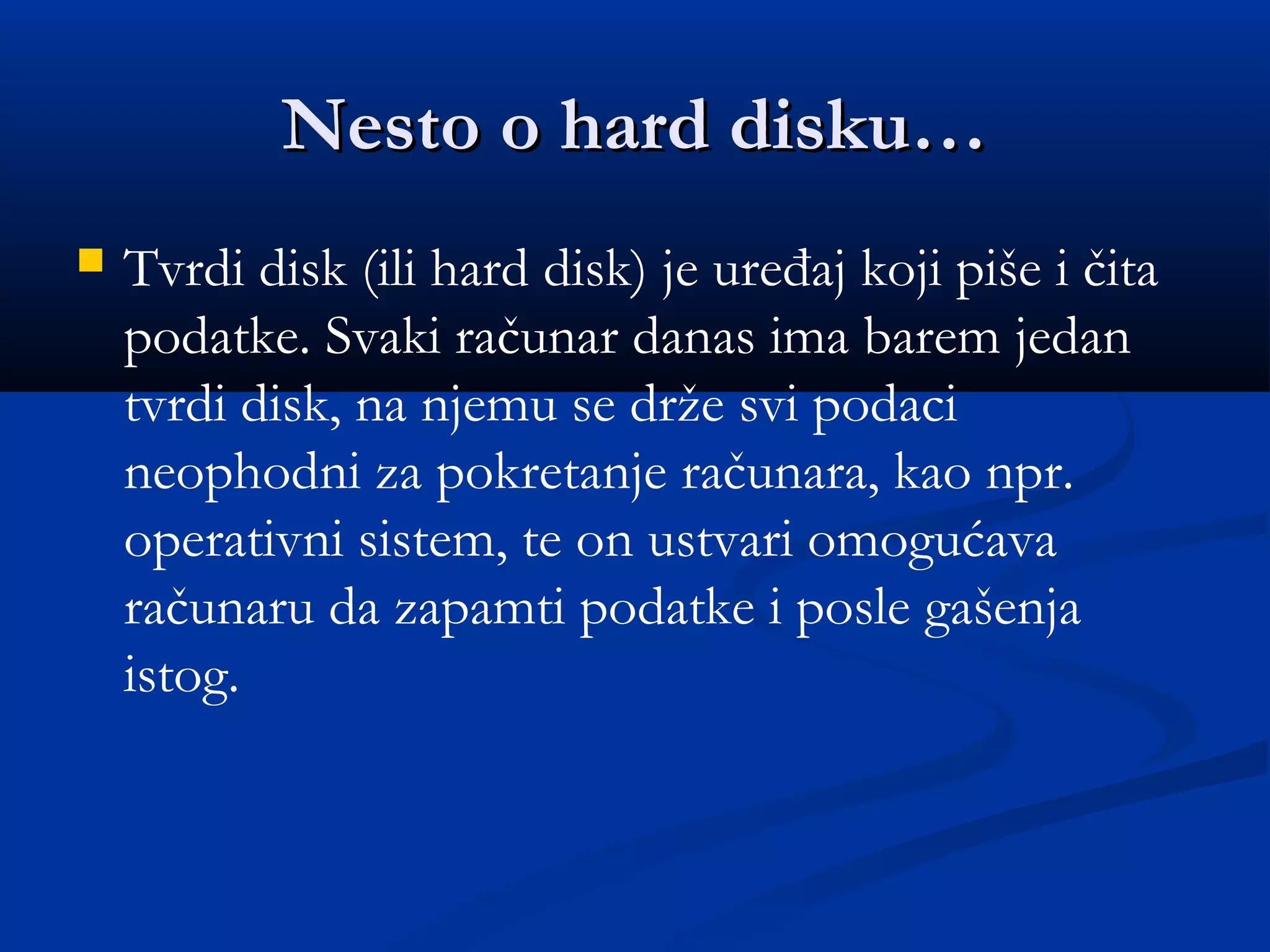 Nesto o hard disku…

Tvrdi disk (ili hard disk) je uređaj koji piše i čita podatke. Svaki računar danas ima barem jedan tvrdi disk, na njemu se drže svi podaci neophodni za pokretanje računara, kao npr. operativni sistem, te on ustvari omogućava računaru da zapamti podatke i posle gašenja istog.